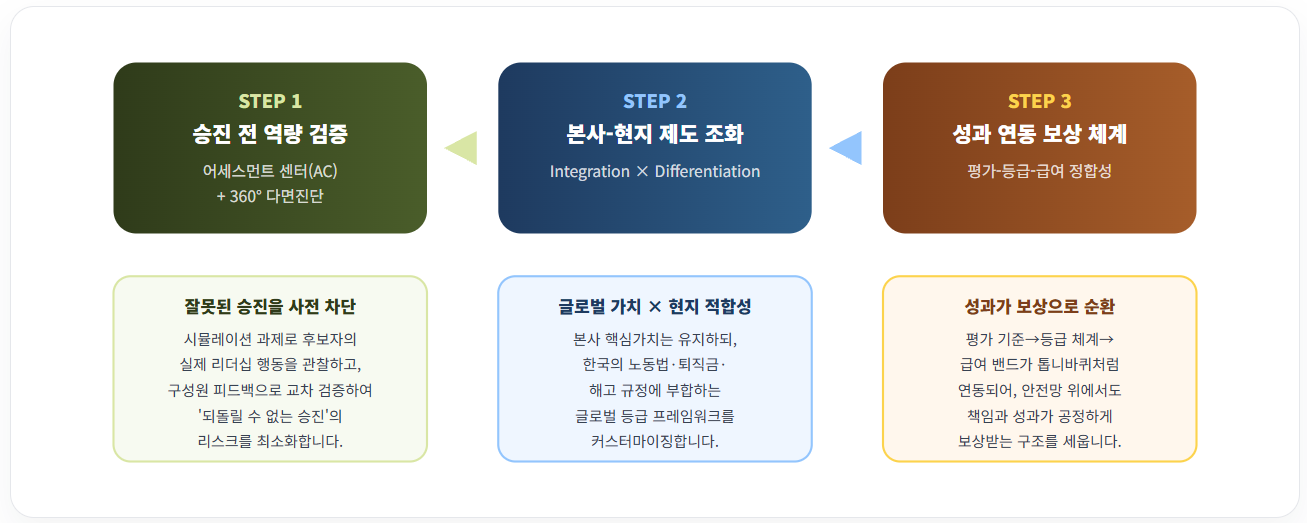 STEP 1
승진 전 역량 검증
어세스먼트 센터(AC)
+ 360° 다면진단

STEP 2
본사-현지 제도 조화
Integration × Differentiation

STEP 3
성과 연동 보상 체계
평가-등급-급여 정합성

잘못된 승진을 사전 차단
시뮬레이션 과제로 후보자의 실제 리더십 행동을 관찰하고, 구성원 피드백으로 교차 검증하여 '되돌릴 수 없는 승진'의 리스크를 최소화합니다.

글로벌 가치 × 현지 적합성
본사 핵심가치는 유지하되, 한국의 노동법·퇴직금·해고 규정에 부합하는 글로벌 등급 프레임워크를 커스터마이징합니다.

성과가 보상으로 순환
평가 기준→등급 체계→급여 밴드가 톱니바퀴처럼 연동되어, 안전망 위에서도 책임과 성과가 공정하게 보상받는 구조를 세웁니다.